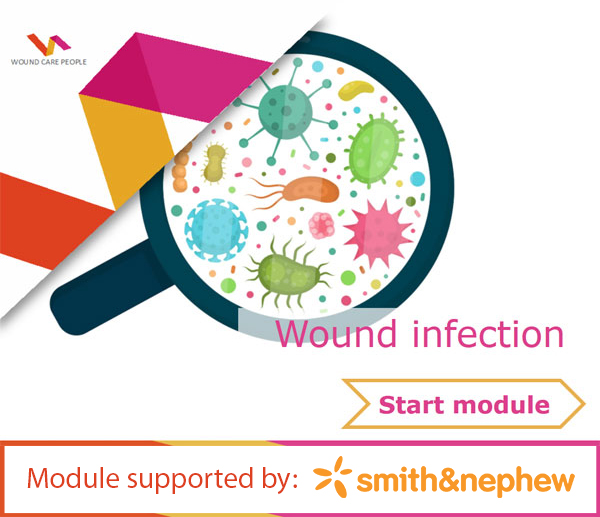 WOUND CARE PEOPLE

Wound infection

Start module

Module supported by: smith&nephew